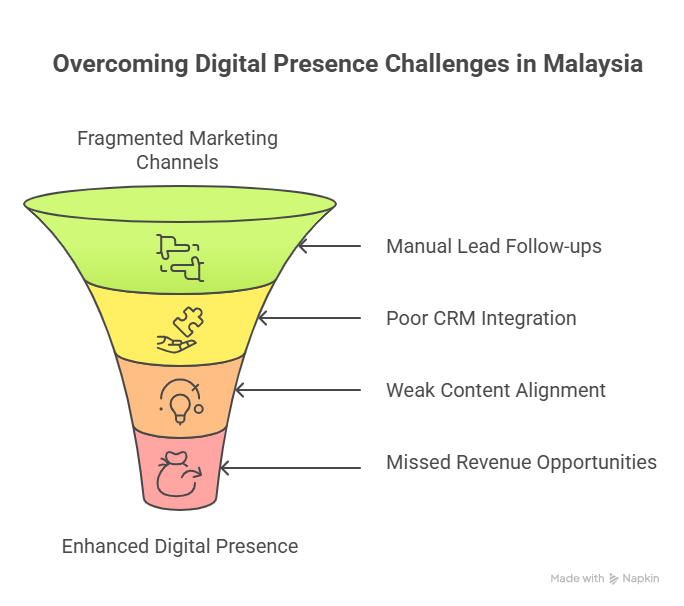 Overcoming Digital Presence Challenges in Malaysia

Fragmented Marketing Channels

Manual Lead Follow-ups

Poor CRM Integration

Weak Content Alignment

Missed Revenue Opportunities

Enhanced Digital Presence

Made with Napkin